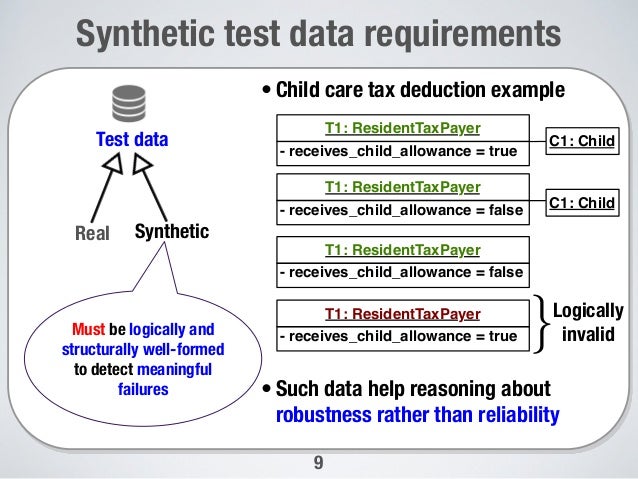 Synthetic test data requirements

Test data

Real Synthetic

Must be logically and structurally well-formed to detect meaningful failures

• Child care tax deduction example

T1: ResidentTaxPayer
- receives_child_allowance = true

C1: Child

T1: ResidentTaxPayer
- receives_child_allowance = false

C1: Child

T1: ResidentTaxPayer
- receives_child_allowance = false

T1: ResidentTaxPayer
- receives_child_allowance = true

Logically invalid

• Such data help reasoning about robustness rather than reliability

9